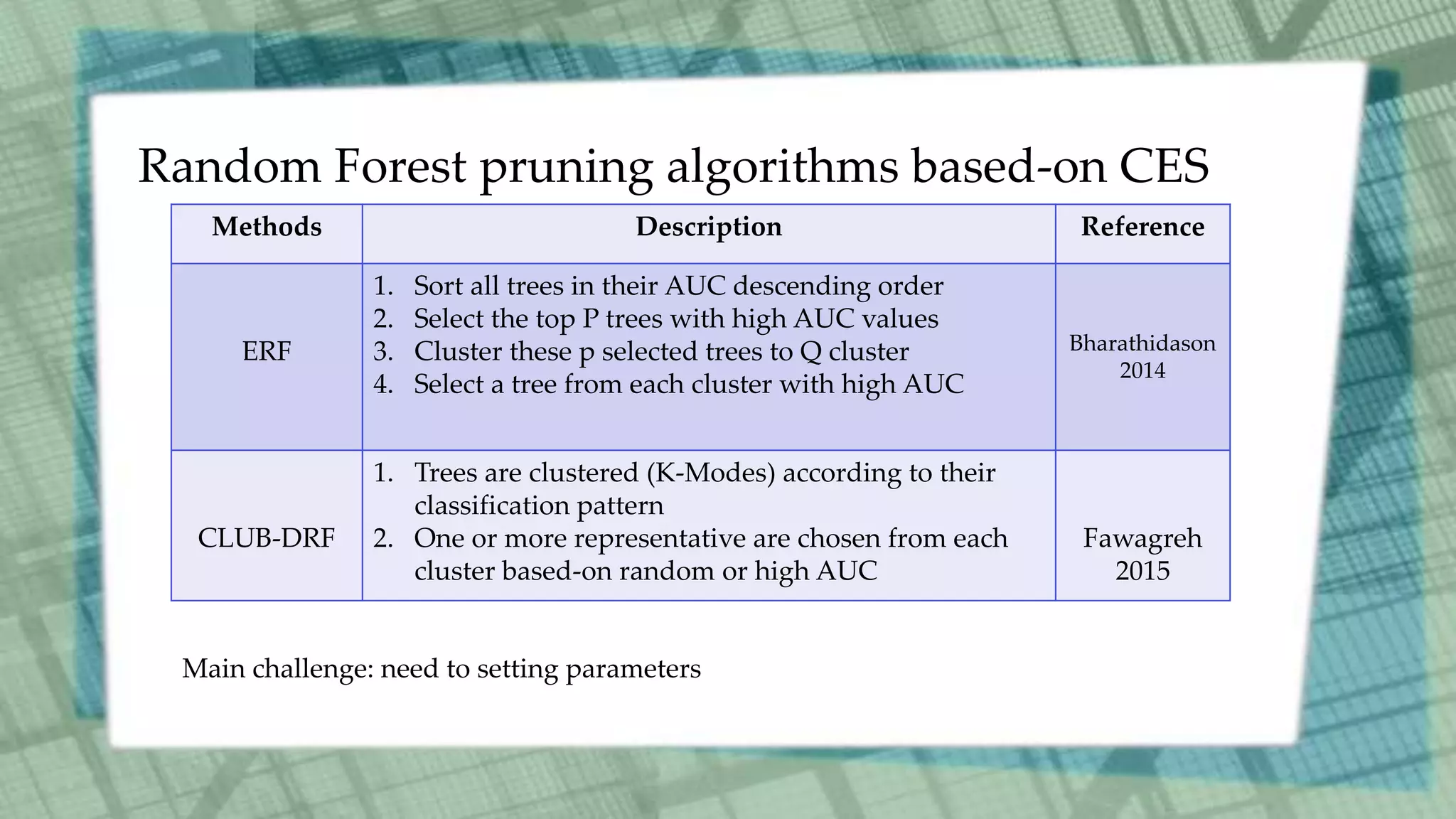 Random Forest pruning algorithms based-on CES

| Methods | Description | Reference |
|---|---|---|
| ERF | 1. Sort all trees in their AUC descending order 2. Select the top P trees with high AUC values 3. Cluster these p selected trees to Q cluster 4. Select a tree from each cluster with high AUC | Bharathidason 2014 |
| CLUB-DRF | 1. Trees are clustered (K-Modes) according to their classification pattern 2. One or more representative are chosen from each cluster based-on random or high AUC | Fawagreh 2015 |

Main challenge: need to setting parameters